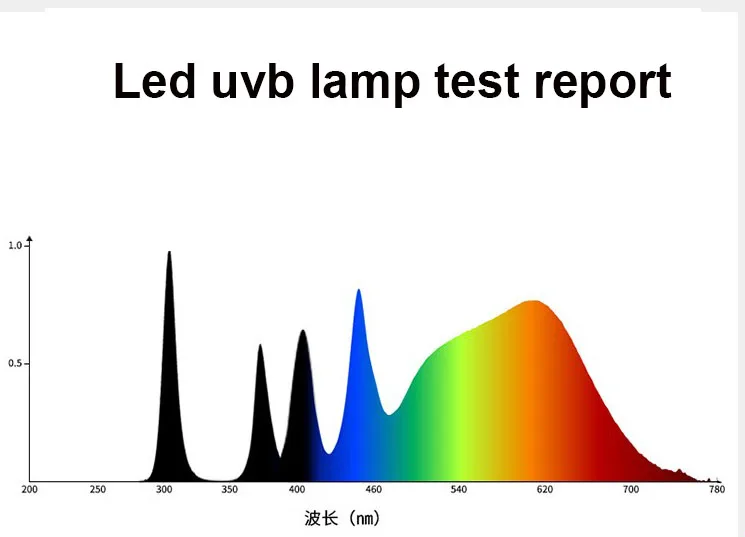 Led uvb lamp test report

1.0
0.5

200
250
300
350
400
460
540
620
700
780

波长（nm）